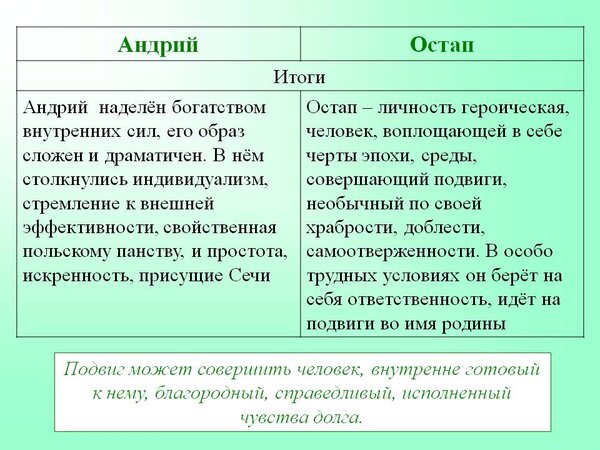 | Андрий | Остап |
|---|---|
| Итоги | |
| Андрий наделён богатством внутренних сил, его образ сложен и драматичен. В нём столкнулись индивидуализм, стремление к внешней эффективности, свойственная польскому панству, и простота, искренность, присущие Сечи | Остап – личность героическая, человек, воплощающей в себе черты эпохи, среды, совершающий подвиги, необычный по своей храбрости, доблести, самоотверженности. В особо трудных условиях он берёт на себя ответственность, идёт на подвиги во имя родины |

Подвиг может совершить человек, внутренне готовый к нему, благородный, справедливый, исполненный чувства долга.